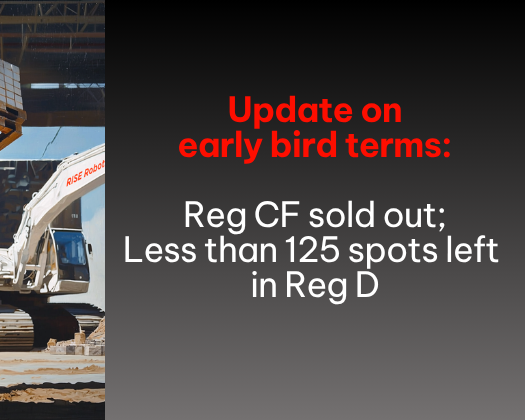 RISE Robot

Update on early bird terms:

Reg CF sold out;
Less than 125 spots left in Reg D